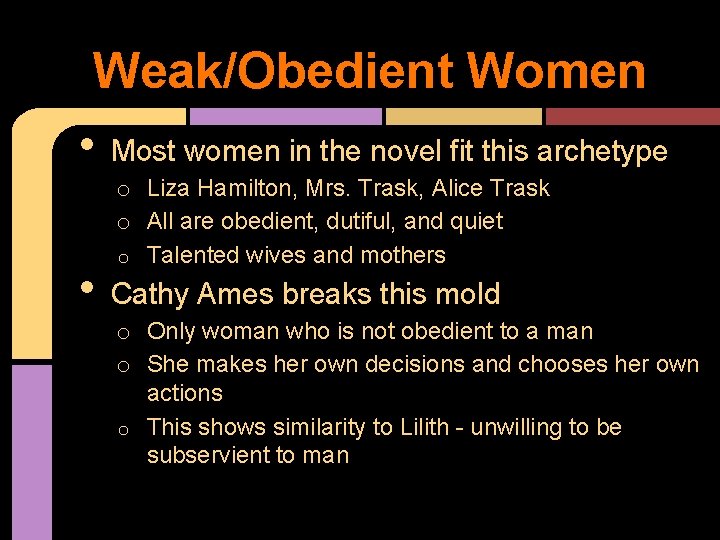 Weak/Obedient Women

• Most women in the novel fit this archetype
  o Liza Hamilton, Mrs. Trask, Alice Trask
  o All are obedient, dutiful, and quiet
  o Talented wives and mothers

• Cathy Ames breaks this mold
  o Only woman who is not obedient to a man
  o She makes her own decisions and chooses her own actions
  o This shows similarity to Lilith - unwilling to be subservient to man